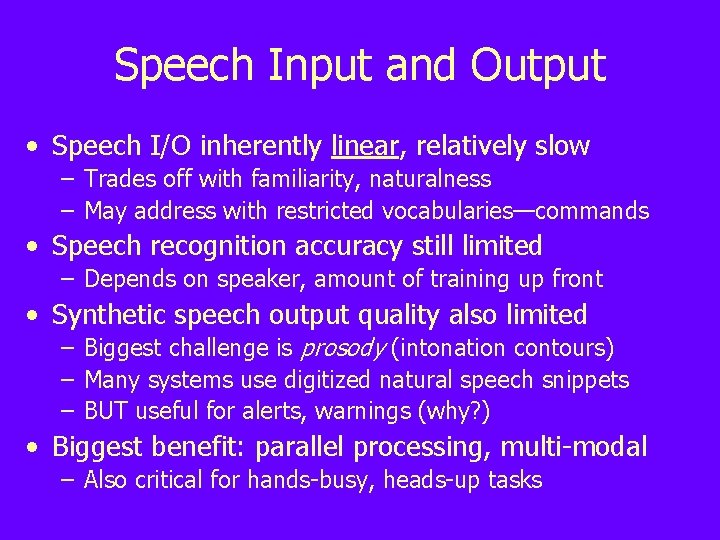 Speech Input and Output

• Speech I/O inherently linear, relatively slow
– Trades off with familiarity, naturalness
– May address with restricted vocabularies—commands
• Speech recognition accuracy still limited
– Depends on speaker, amount of training up front
• Synthetic speech output quality also limited
– Biggest challenge is prosody (intonation contours)
– Many systems use digitized natural speech snippets
– BUT useful for alerts, warnings (why?)
• Biggest benefit: parallel processing, multi-modal
– Also critical for hands-busy, heads-up tasks